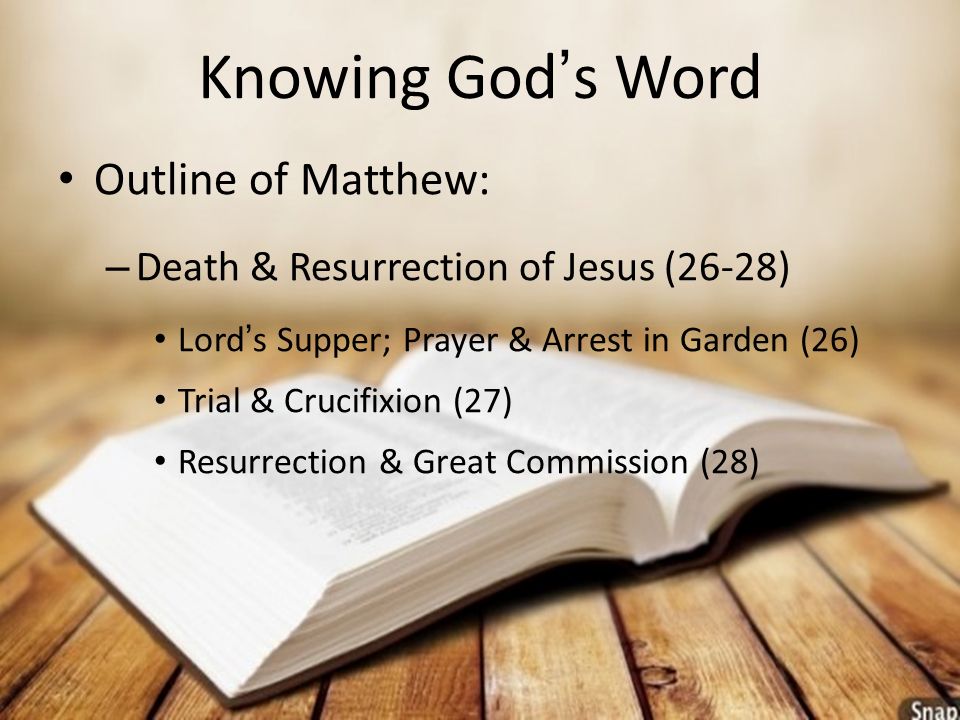 Knowing God's Word

• Outline of Matthew:

– Death & Resurrection of Jesus (26-28)

• Lord's Supper; Prayer & Arrest in Garden (26)

• Trial & Crucifixion (27)

• Resurrection & Great Commission (28)

Snap